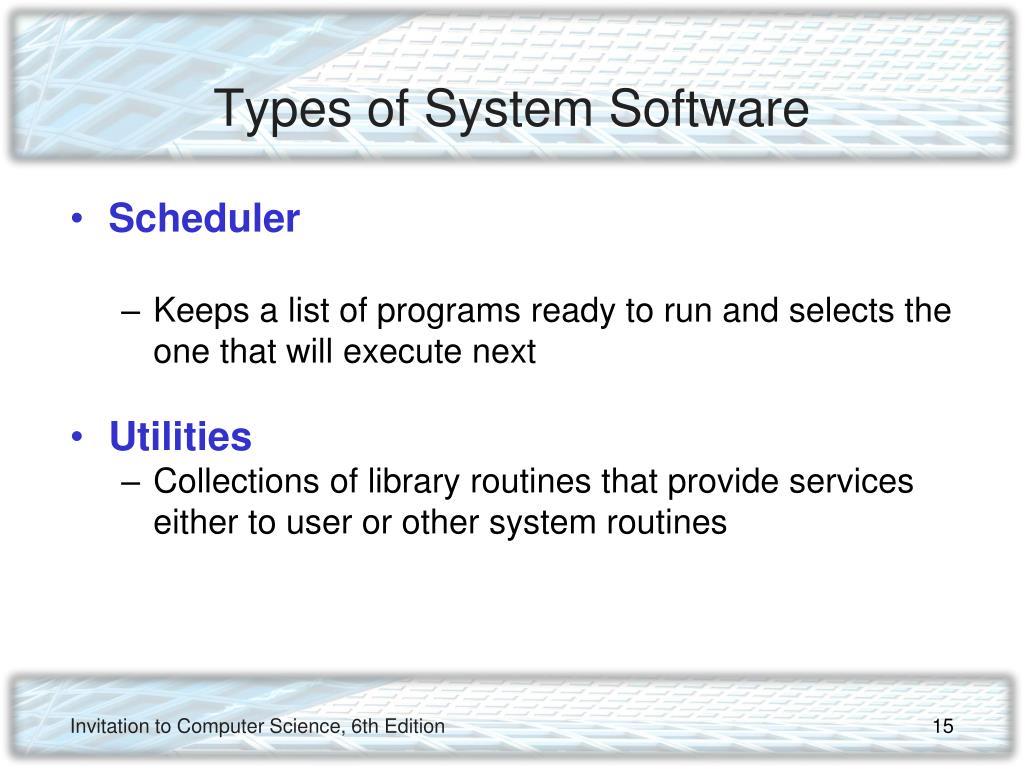 Types of System Software

• Scheduler

– Keeps a list of programs ready to run and selects the one that will execute next

• Utilities
– Collections of library routines that provide services either to user or other system routines

Invitation to Computer Science, 6th Edition

15